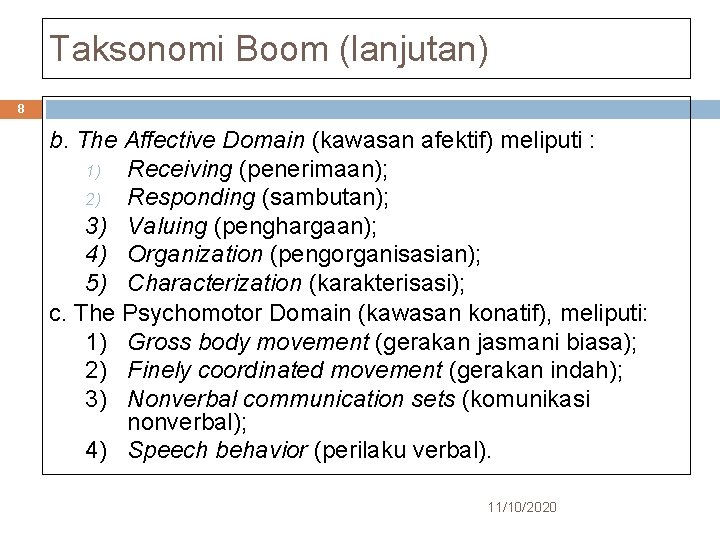 Taksonomi Boom (lanjutan)

8

b. The Affective Domain (kawasan afektif) meliputi :
1) Receiving (penerimaan);
2) Responding (sambutan);
3) Valuing (penghargaan);
4) Organization (pengorganisasian);
5) Characterization (karakterisasi);
c. The Psychomotor Domain (kawasan konatif), meliputi:
1) Gross body movement (gerakan jasmani biasa);
2) Finely coordinated movement (gerakan indah);
3) Nonverbal communication sets (komunikasi nonverbal);
4) Speech behavior (perilaku verbal).

11/10/2020